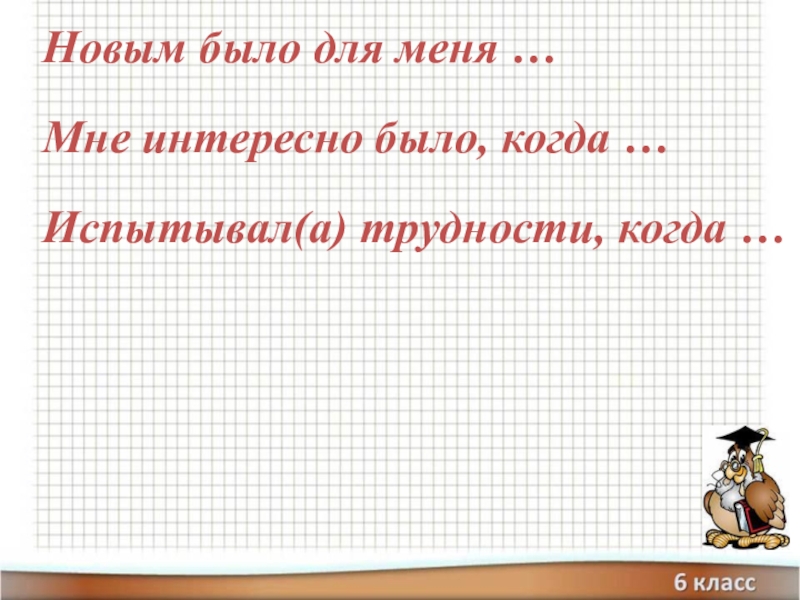 Новым было для меня …

Мне интересно было, когда …

Испытывал(а) трудности, когда …

6 класс